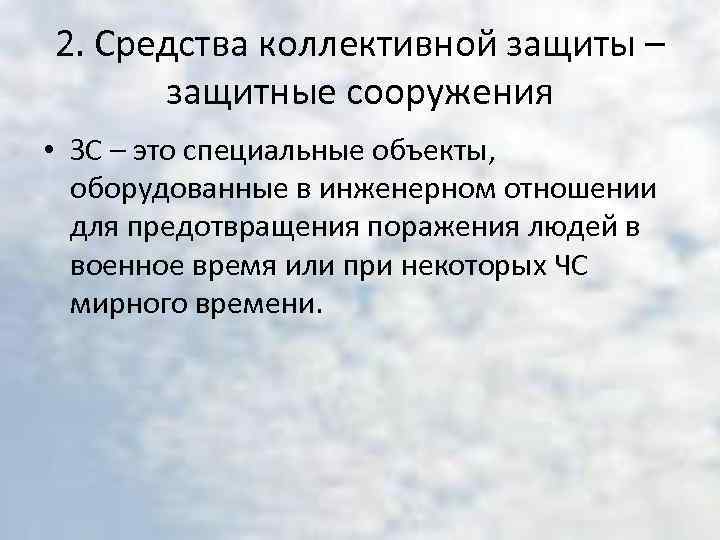 2. Средства коллективной защиты – защитные сооружения

• ЗС – это специальные объекты, оборудованные в инженерном отношении для предотвращения поражения людей в военное время или при некоторых ЧС мирного времени.